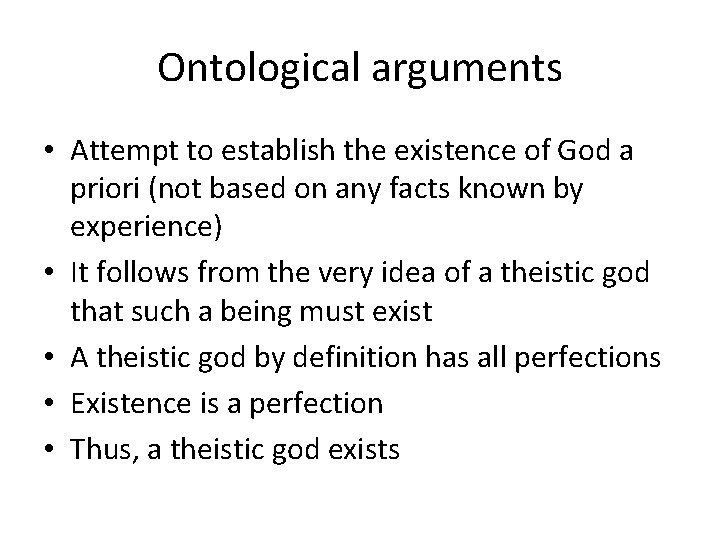 Ontological arguments

• Attempt to establish the existence of God a priori (not based on any facts known by experience)
• It follows from the very idea of a theistic god that such a being must exist
• A theistic god by definition has all perfections
• Existence is a perfection
• Thus, a theistic god exists